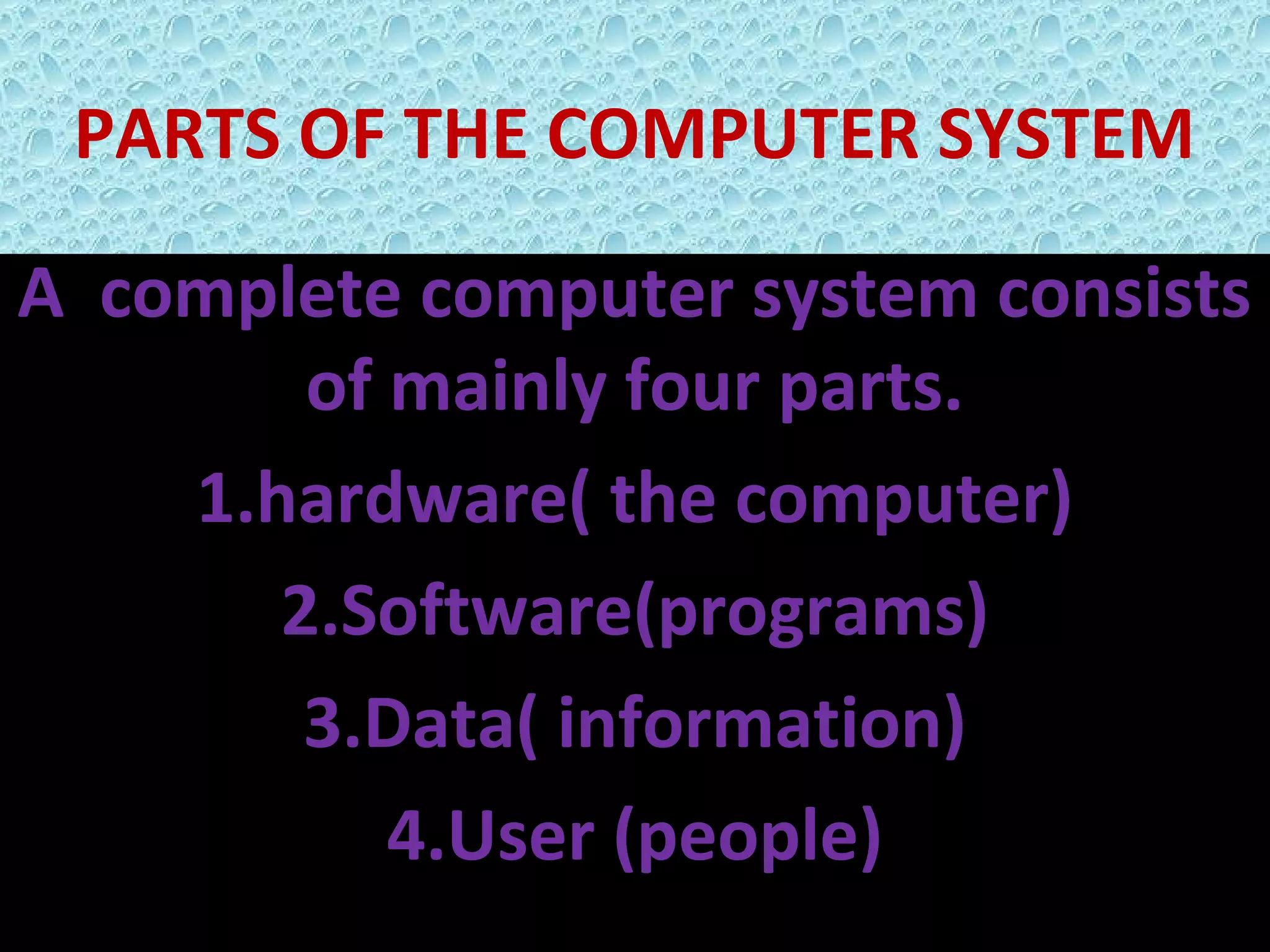 PARTS OF THE COMPUTER SYSTEM

A complete computer system consists of mainly four parts.

1.hardware( the computer)

2.Software(programs)

3.Data( information)

4.User (people)